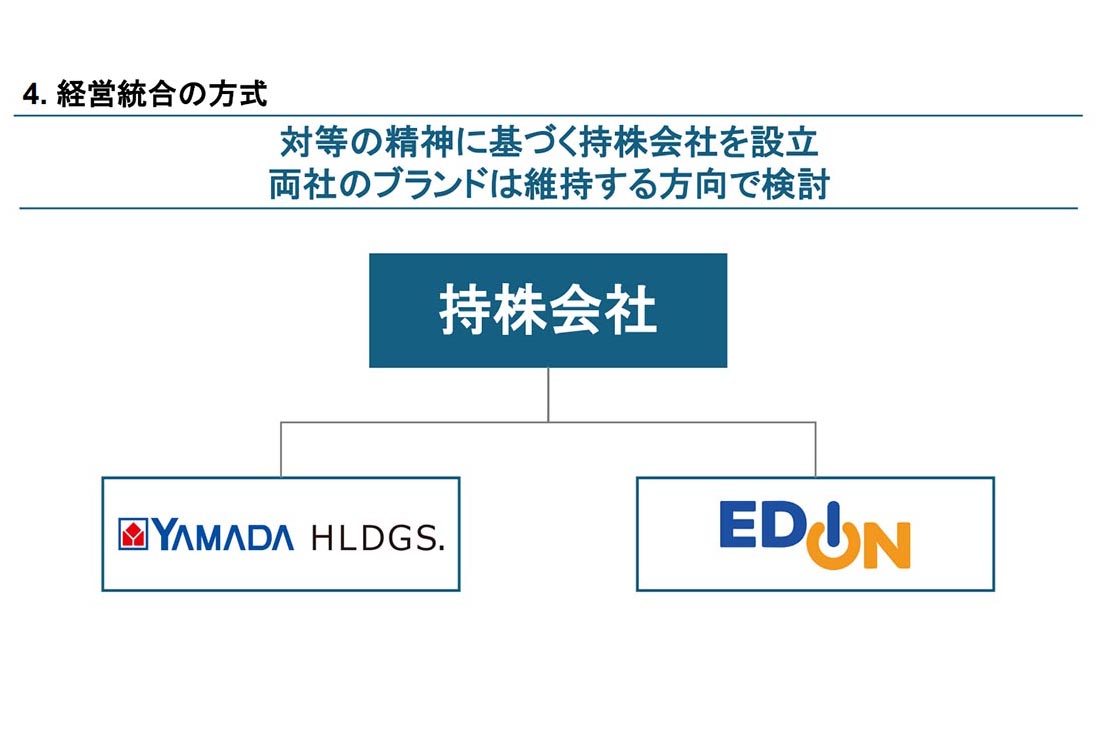 4. 経営統合の方式

対等の精神に基づく持株会社を設立
両社のブランドは維持する方向で検討

持株会社

YAMADA HLDGS.

EDION